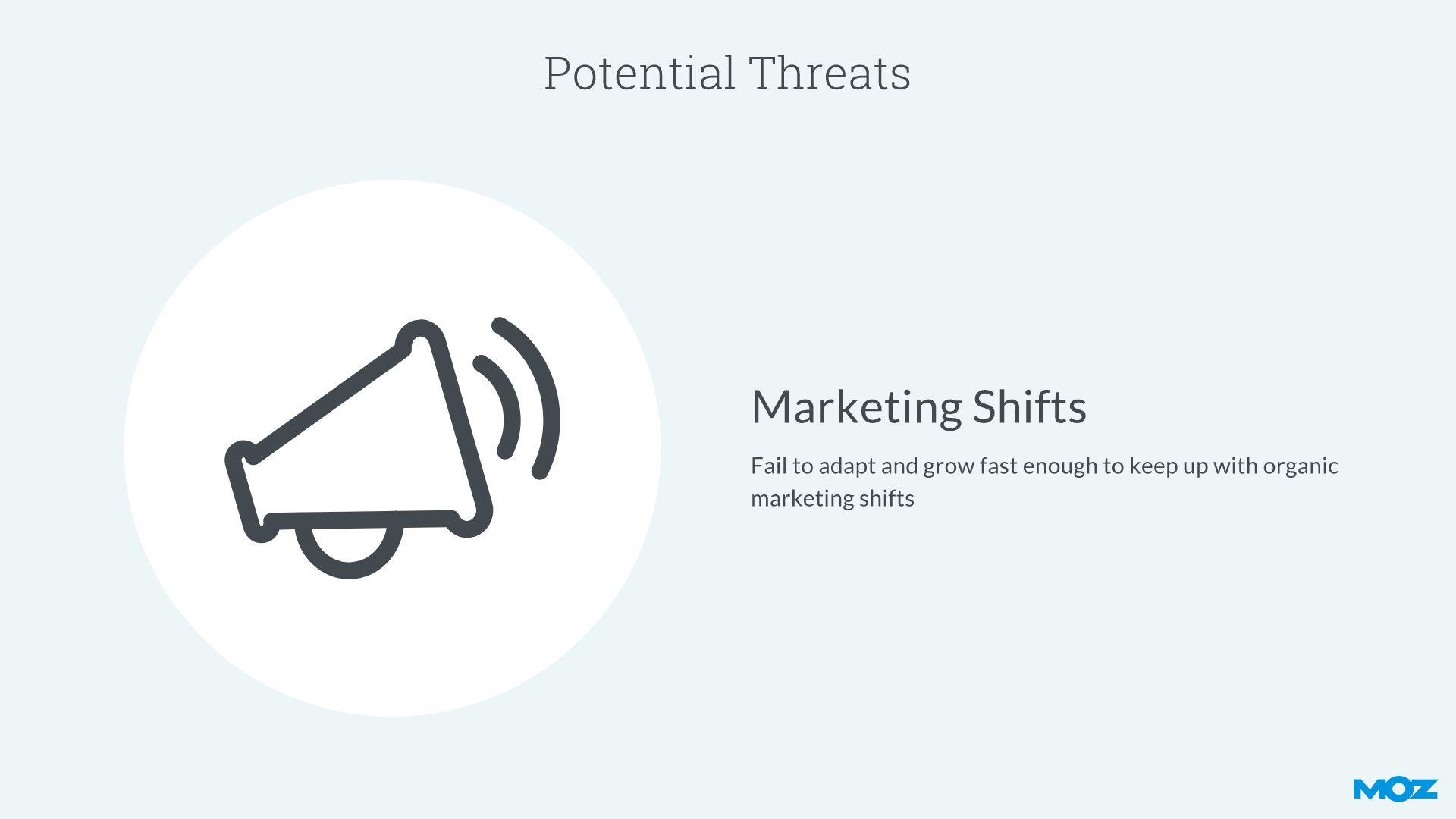 Potential Threats

Marketing Shifts

Fail to adapt and grow fast enough to keep up with organic marketing shifts

MOZ